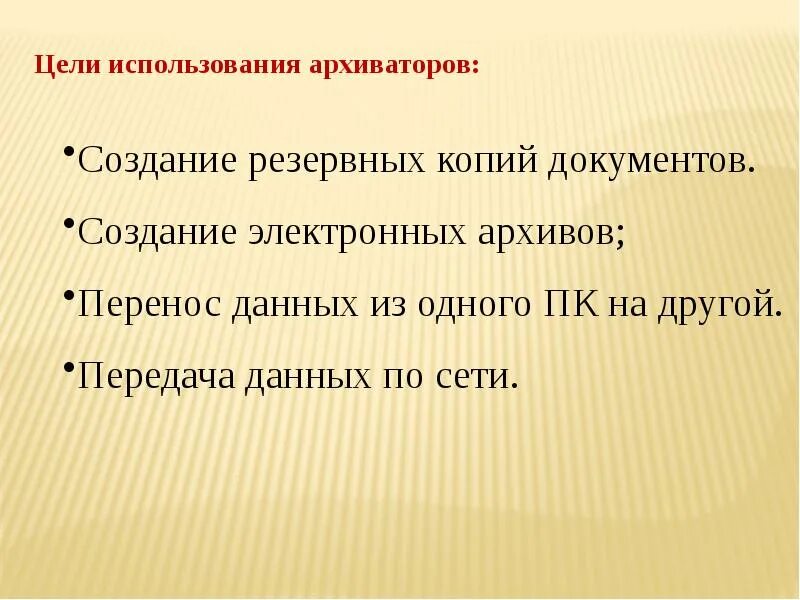 Цели использования архиваторов:

•Создание резервных копий документов.

•Создание электронных архивов;

•Перенос данных из одного ПК на другой.

•Передача данных по сети.